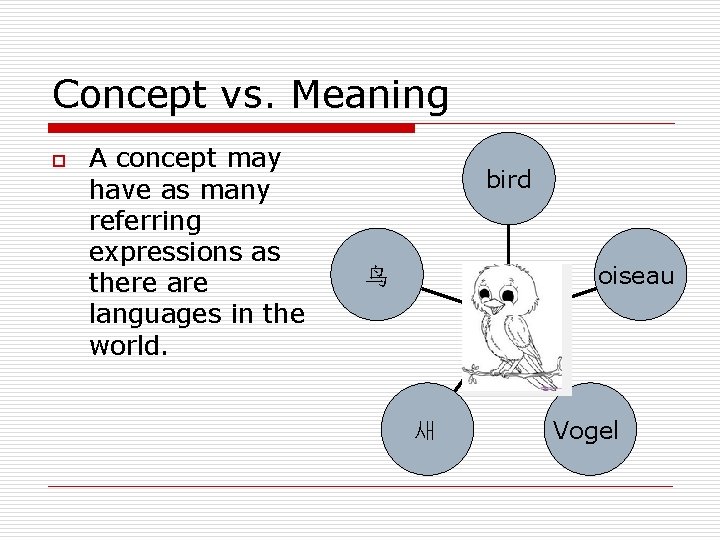 Concept vs. Meaning

A concept may have as many referring expressions as there are languages in the world.

bird

鸟

oiseau

새

Vogel